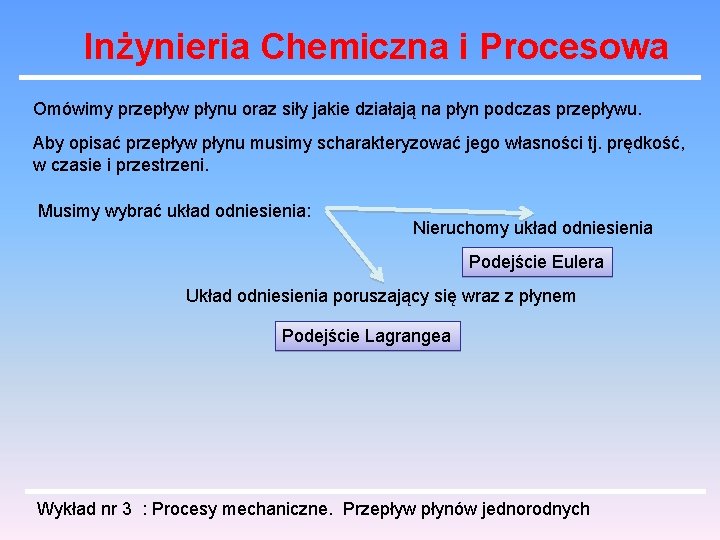 Inżynieria Chemiczna i Procesowa

Omówimy przepływ płynu oraz siły jakie działają na płyn podczas przepływu.

Aby opisać przepływ płynu musimy scharakteryzować jego własności tj. prędkość, w czasie i przestrzeni.

Musimy wybrać układ odniesienia:

Nieruchomy układ odniesienia

Podejście Eulera

Układ odniesienia poruszający się wraz z płynem

Podejście Lagrangea

Wykład nr 3 : Procesy mechaniczne. Przepływ płynów jednorodnych